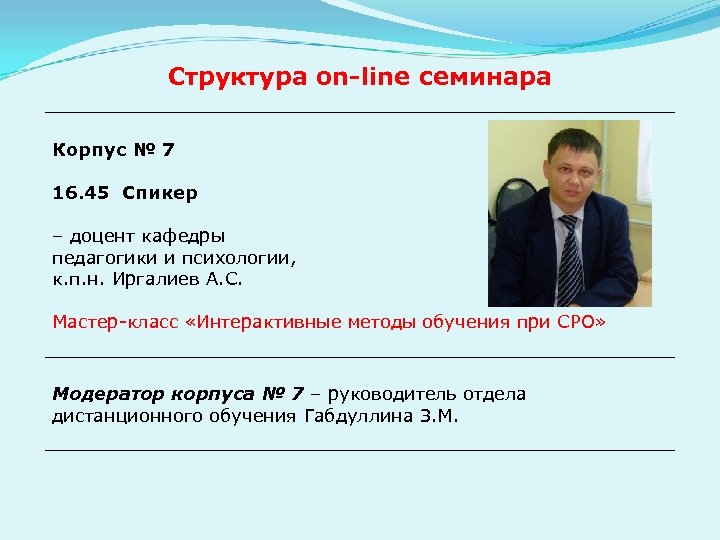 Структура on-line семинара

Корпус № 7

16.45 Спикер

– доцент кафедры педагогики и психологии, к.п.н. Иргалиев А.С.

Мастер-класс «Интерактивные методы обучения при СРО»

Модератор корпуса № 7 – руководитель отдела дистанционного обучения Габдуллина З.М.